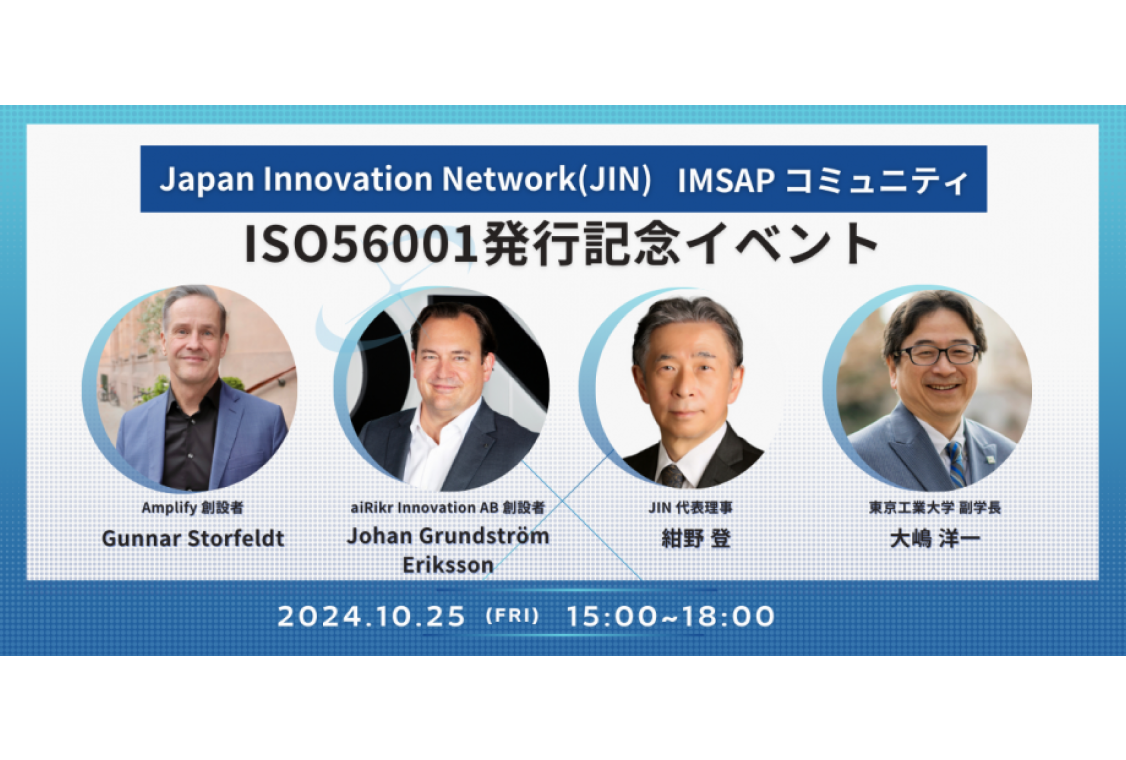 Japan Innovation Network(JIN) IMSAP コミュニティ

ISO56001発行記念イベント

Amplify 創設者
Gunnar Storfeldt

aiRikr Innovation AB 創設者
Johan Grundström Eriksson

JIN 代表理事
紺野 登

東京工業大学 副学長
大嶋 洋一

2024.10.25 (FRI) 15:00~18:00